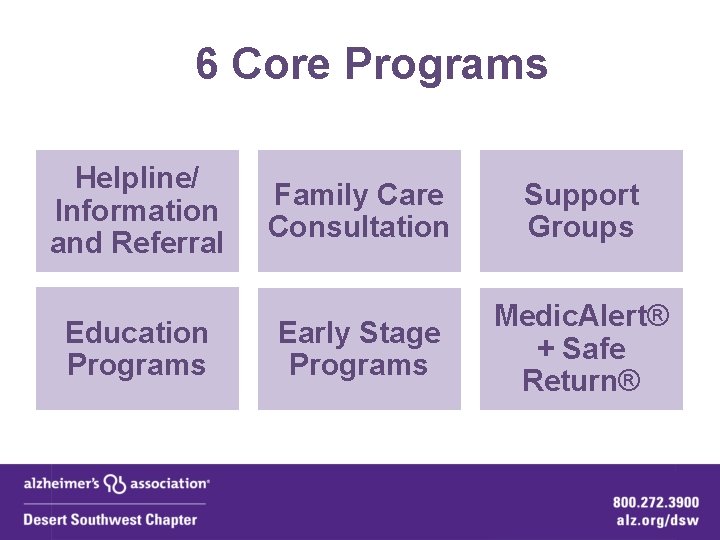 6 Core Programs

Helpline/ Information and Referral

Family Care Consultation

Support Groups

Education Programs

Early Stage Programs

MedicAlert® + Safe Return®

alzheimer's association®
Desert Southwest Chapter

800.272.3900
alz.org/dsw